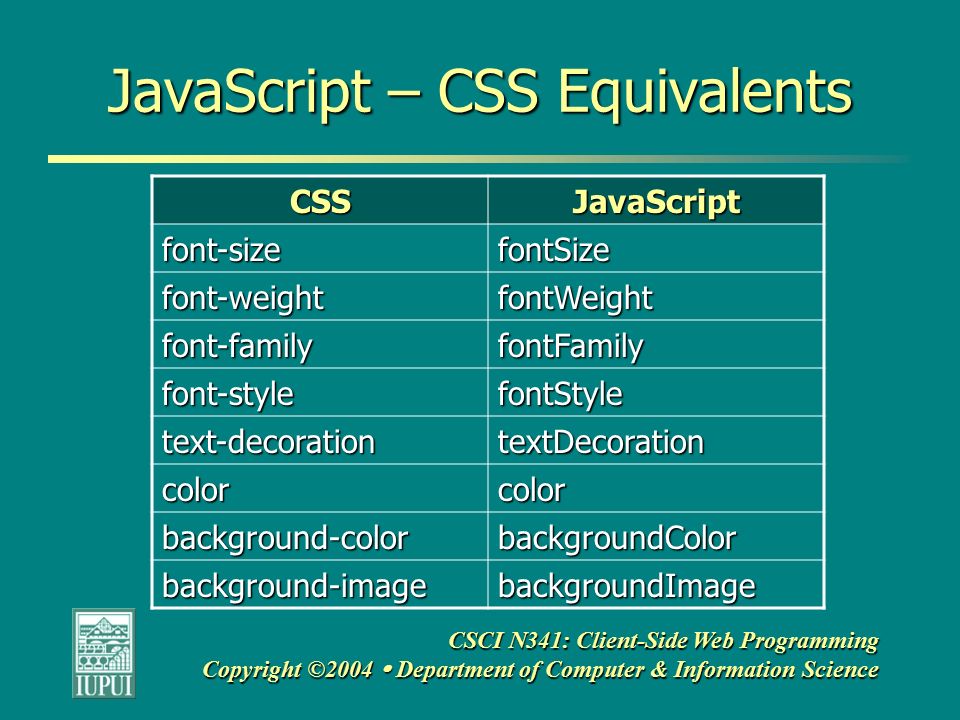 JavaScript – CSS Equivalents

| CSS | JavaScript |
|---|---|
| font-size | fontSize |
| font-weight | fontWeight |
| font-family | fontFamily |
| font-style | fontStyle |
| text-decoration | textDecoration |
| color | color |
| background-color | backgroundColor |
| background-image | backgroundImage |

IUPUI

CSCI N341: Client-Side Web Programming
Copyright ©2004 • Department of Computer & Information Science